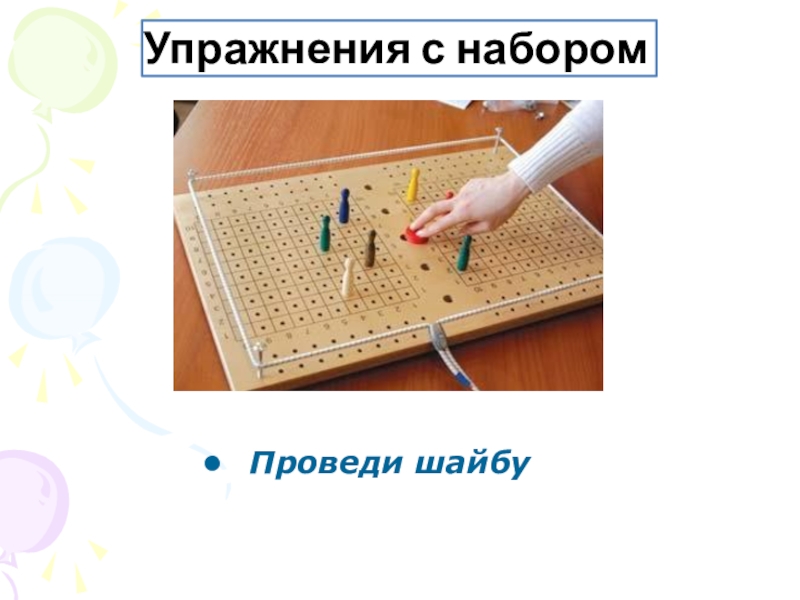 Упражнения с набором

• Проведи шайбу